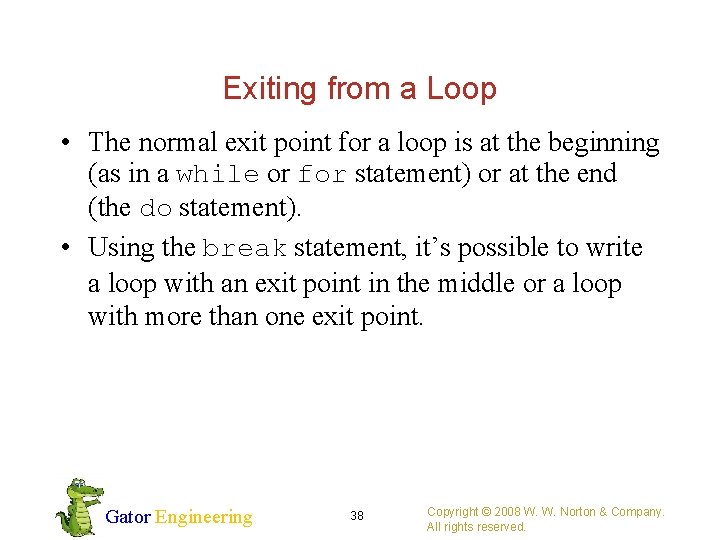 Exiting from a Loop

• The normal exit point for a loop is at the beginning (as in a while or for statement) or at the end (the do statement).

• Using the break statement, it's possible to write a loop with an exit point in the middle or a loop with more than one exit point.

Gator Engineering

38

Copyright © 2008 W. W. Norton & Company. All rights reserved.